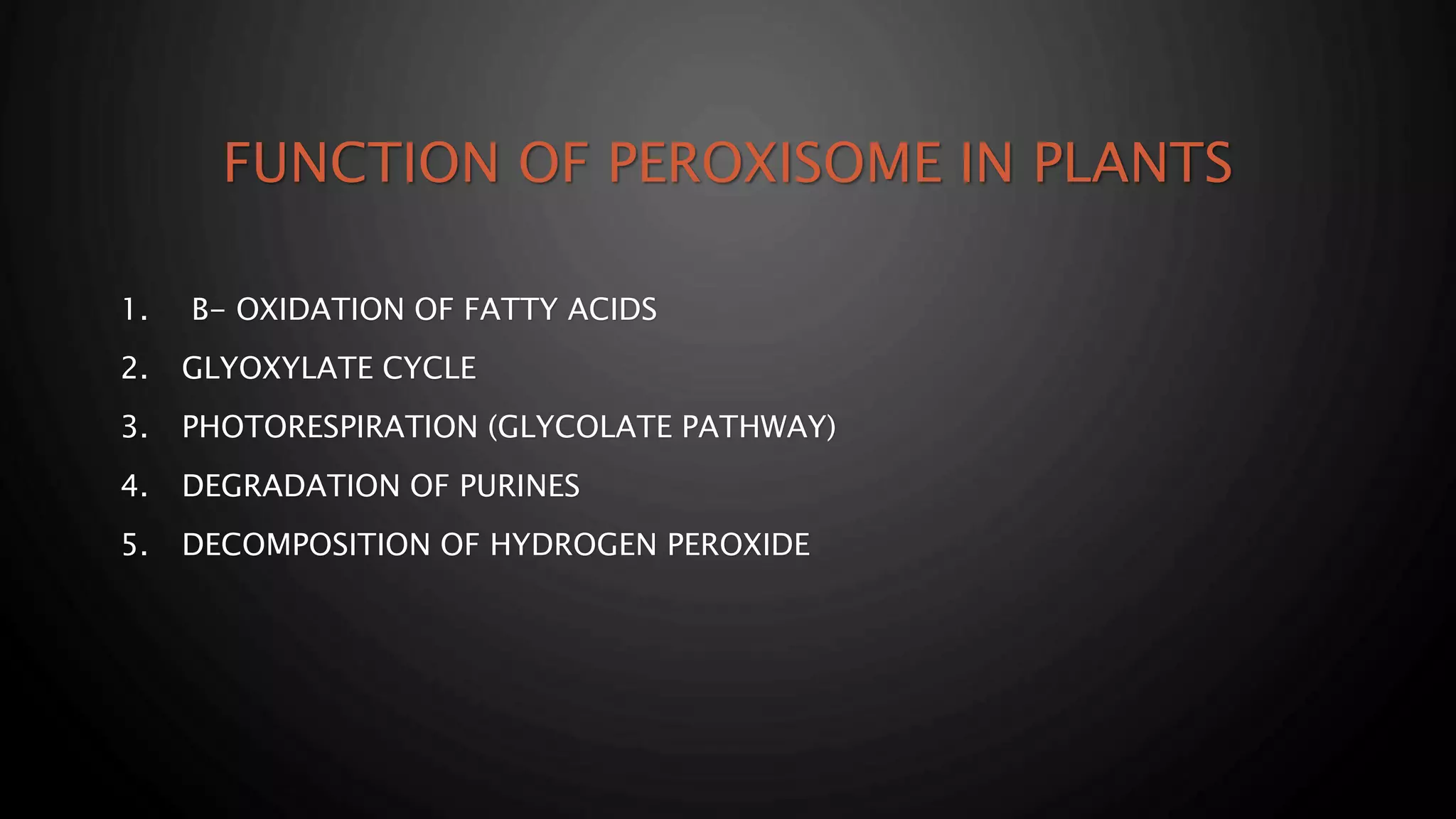 FUNCTION OF PEROXISOME IN PLANTS

1. B- OXIDATION OF FATTY ACIDS
2. GLYOXYLATE CYCLE
3. PHOTORESPIRATION (GLYCOLATE PATHWAY)
4. DEGRADATION OF PURINES
5. DECOMPOSITION OF HYDROGEN PEROXIDE